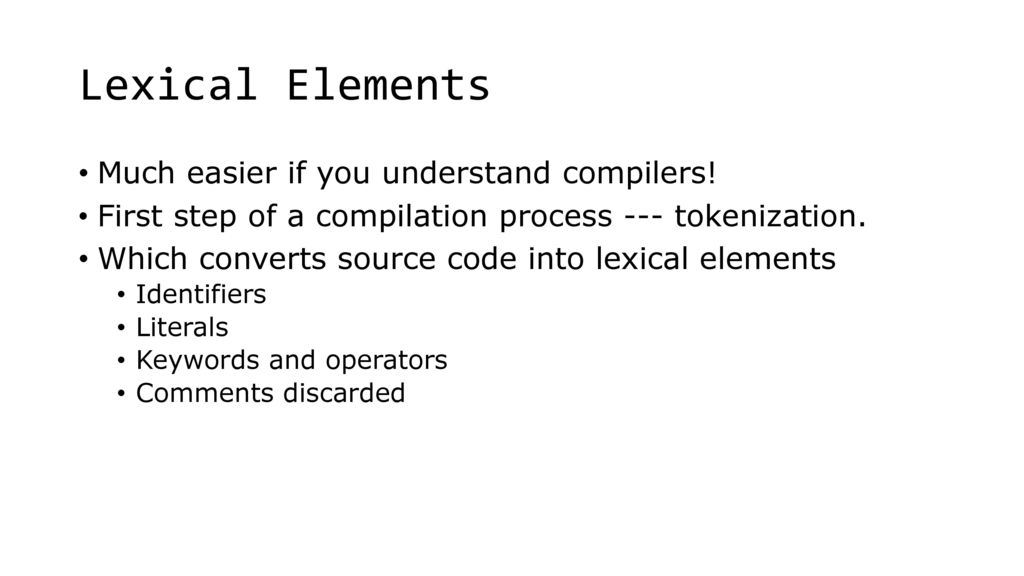 Lexical Elements

• Much easier if you understand compilers!
• First step of a compilation process --- tokenization.
• Which converts source code into lexical elements
  • Identifiers
  • Literals
  • Keywords and operators
  • Comments discarded